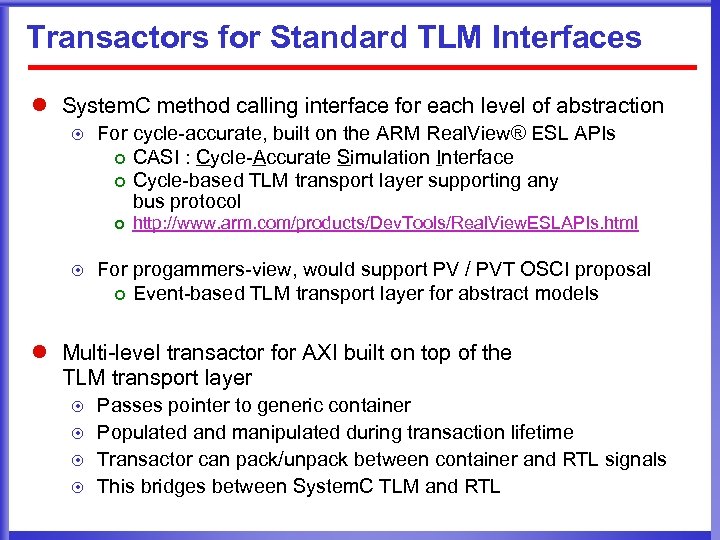 Transactors for Standard TLM Interfaces

SystemC method calling interface for each level of abstraction

For cycle-accurate, built on the ARM RealView® ESL APIs

CASI : Cycle-Accurate Simulation Interface

Cycle-based TLM transport layer supporting any bus protocol

http://www.arm.com/products/DevTools/RealViewESLAPIs.html

For progammers-view, would support PV / PVT OSCI proposal

Event-based TLM transport layer for abstract models

Multi-level transactor for AXI built on top of the TLM transport layer

Passes pointer to generic container

Populated and manipulated during transaction lifetime

Transactor can pack/unpack between container and RTL signals

This bridges between SystemC TLM and RTL